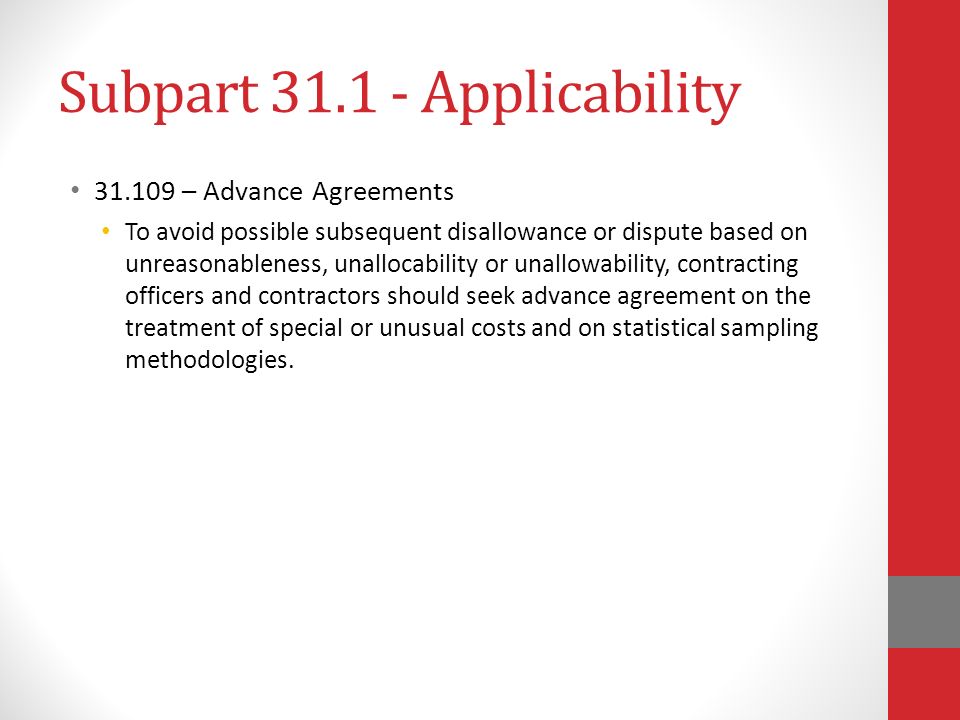 Subpart 31.1 - Applicability

• 31.109 – Advance Agreements
  • To avoid possible subsequent disallowance or dispute based on unreasonableness, unallocability or unallowability, contracting officers and contractors should seek advance agreement on the treatment of special or unusual costs and on statistical sampling methodologies.